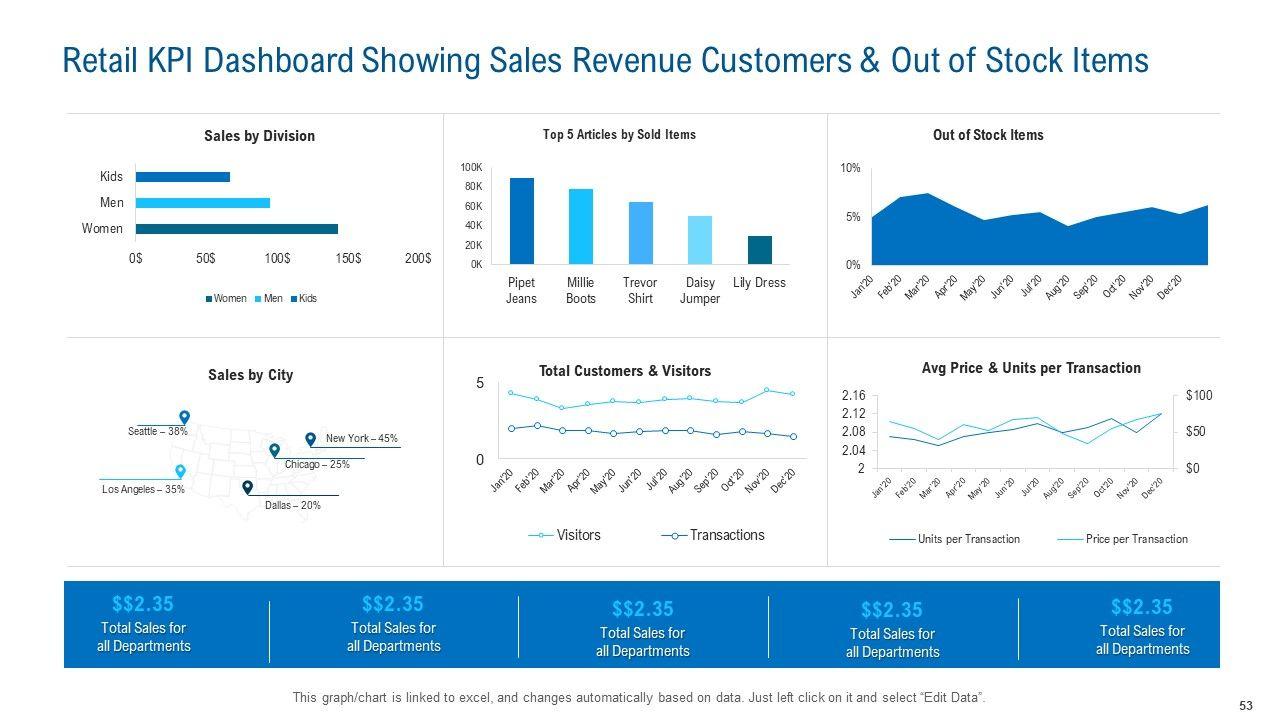 Retail KPI Dashboard Showing Sales Revenue Customers & Out of Stock Items

Sales by Division

Kids
Men
Women

0$ 50$ 100$ 150$ 200$

Women Men Kids

Top 5 Articles by Sold Items

100K
80K
60K
40K
20K
0K

Pipet Jeans
Millie Boots
Trevor Shirt
Daisy Jumper
Lily Dress

Out of Stock Items

10%
5%
0%

Jan'20 Feb'20 Mar'20 Apr'20 May'20 Jun'20 Jul'20 Aug'20 Sep'20 Oct'20 Nov'20 Dec'20

Sales by City

Seattle – 38%
New York – 45%
Chicago – 25%
Los Angeles – 35%
Dallas – 20%

Total Customers & Visitors

5
0

Jan'20 Feb'20 Mar'20 Apr'20 May'20 Jun'20 Jul'20 Aug'20 Sep'20 Oct'20 Nov'20 Dec'20

Visitors Transactions

Avg Price & Units per Transaction

2.16
2.12
2.08
2.04
2

$100
$50
$0

Jan'20 Feb'20 Mar'20 Apr'20 May'20 Jun'20 Jul'20 Aug'20 Sep'20 Oct'20 Nov'20 Dec'20

Units per Transaction Price per Transaction

$$2.35
Total Sales for all Departments

$$2.35
Total Sales for all Departments

$$2.35
Total Sales for all Departments

$$2.35
Total Sales for all Departments

$$2.35
Total Sales for all Departments

This graph/chart is linked to excel, and changes automatically based on data. Just left click on it and select "Edit Data".

53